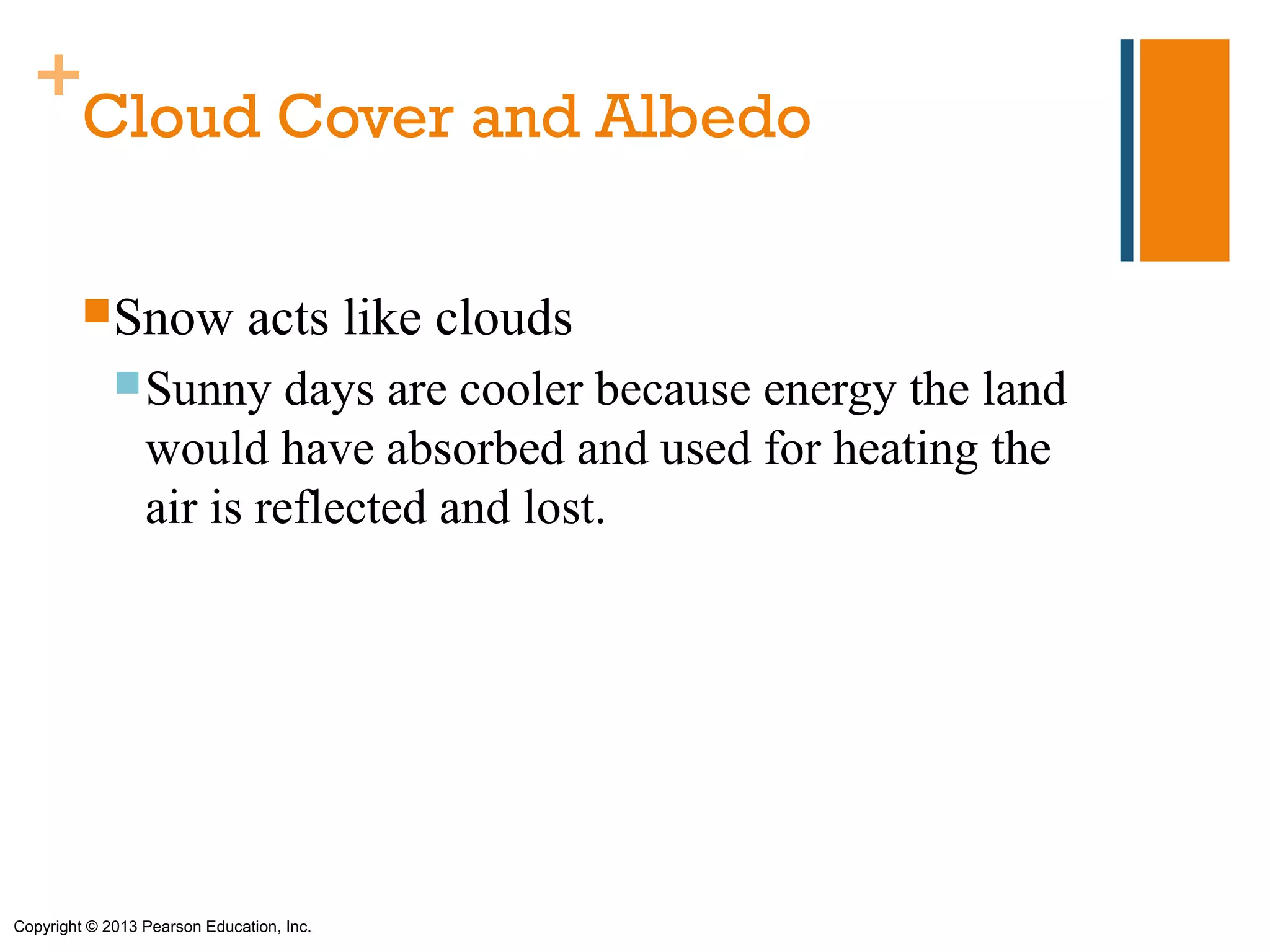 + Cloud Cover and Albedo

Snow acts like clouds

Sunny days are cooler because energy the land would have absorbed and used for heating the air is reflected and lost.

Copyright © 2013 Pearson Education, Inc.